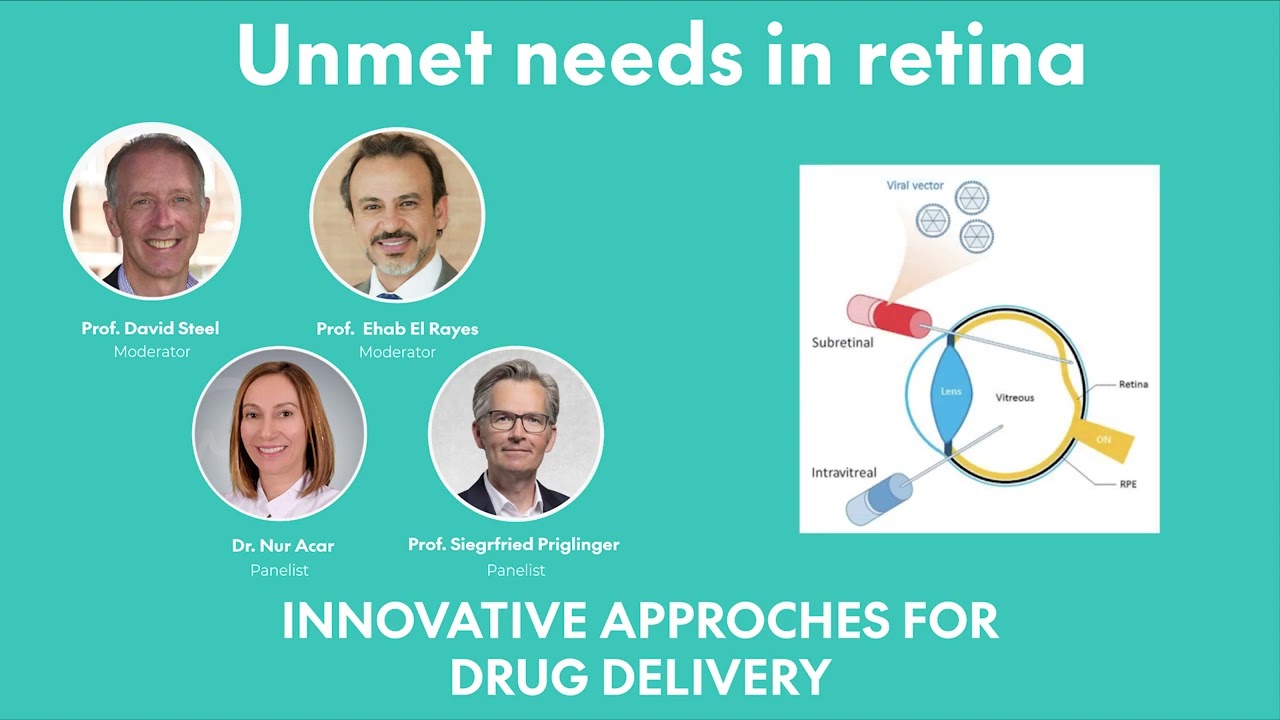 Unmet needs in retina

Prof. David Steel
Moderator

Prof. Ehab El Rayes
Moderator

Dr. Nur Acar
Panelist

Prof. Siegrfried Priglinger
Panelist

Viral vector

Subretinal

Lens

Vitreous

Retina

ON

Intravitreal

RPE

INNOVATIVE APPROCHES FOR DRUG DELIVERY